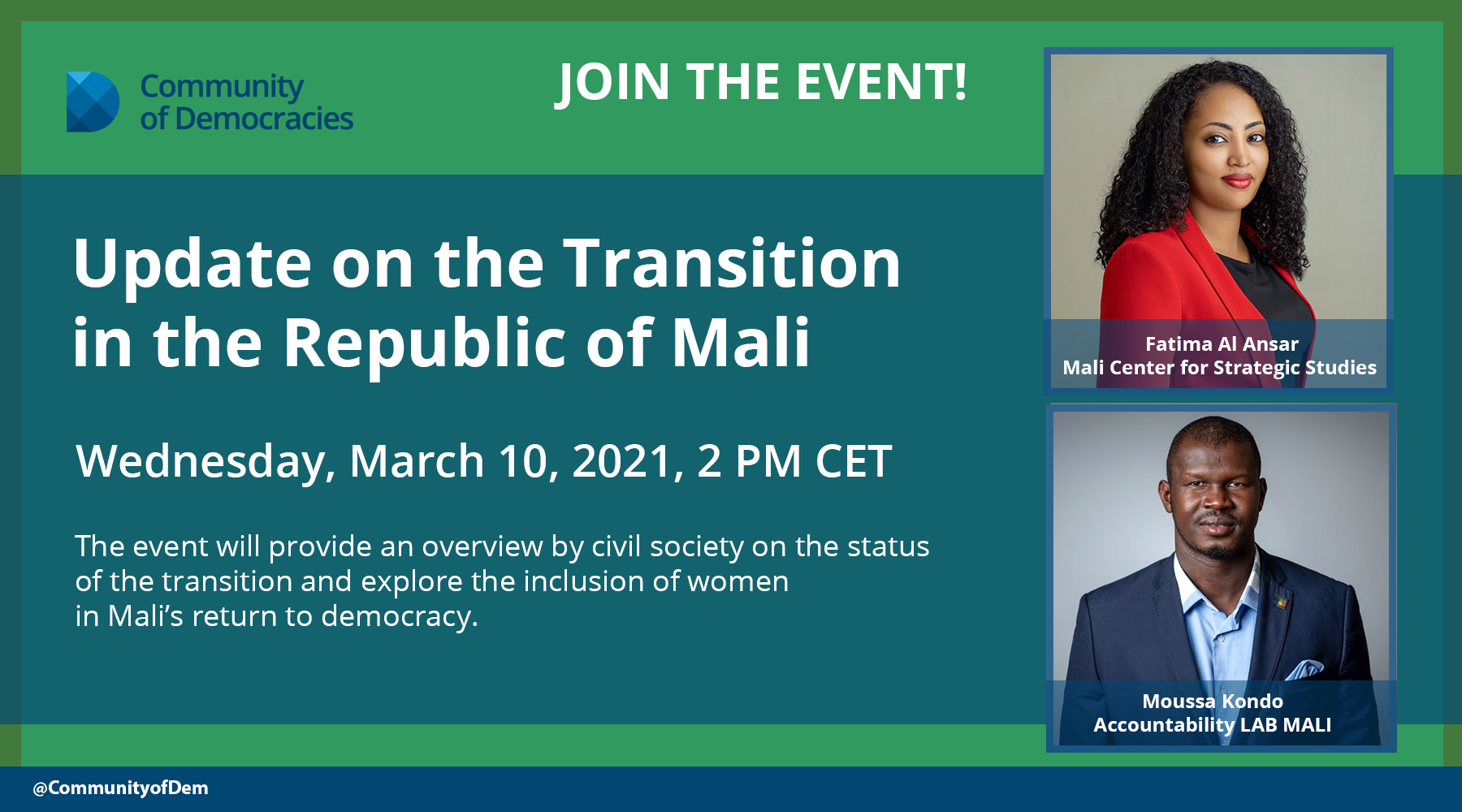 Community of Democracies

JOIN THE EVENT!

Update on the Transition in the Republic of Mali

Wednesday, March 10, 2021, 2 PM CET

The event will provide an overview by civil society on the status of the transition and explore the inclusion of women in Mali's return to democracy.

Fatima Al Ansar
Mali Center for Strategic Studies

Moussa Kondo
Accountability LAB MALI

@CommunityofDem